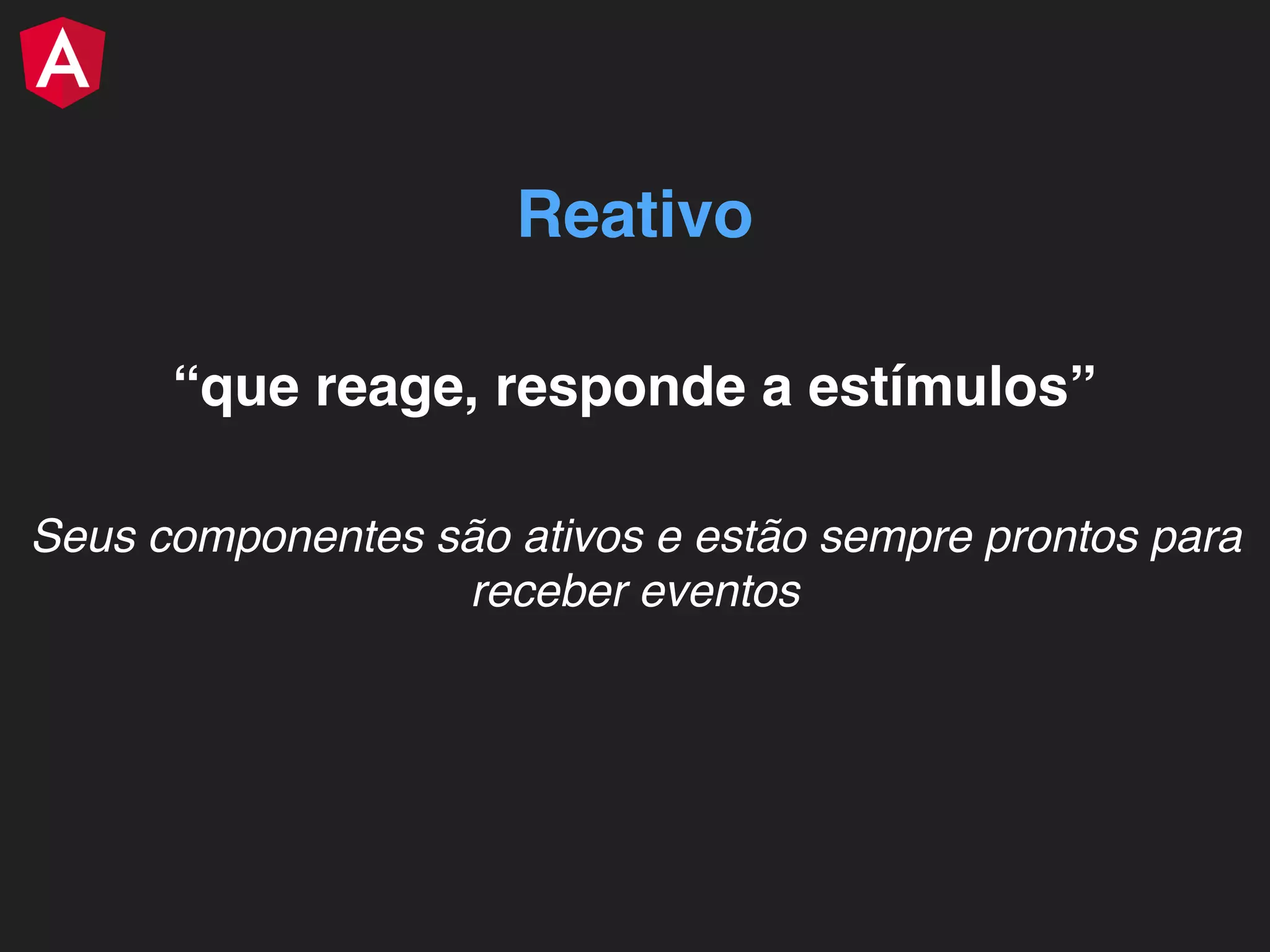 A

Reativo

“que reage, responde a estímulos”

Seus componentes são ativos e estão sempre prontos para receber eventos